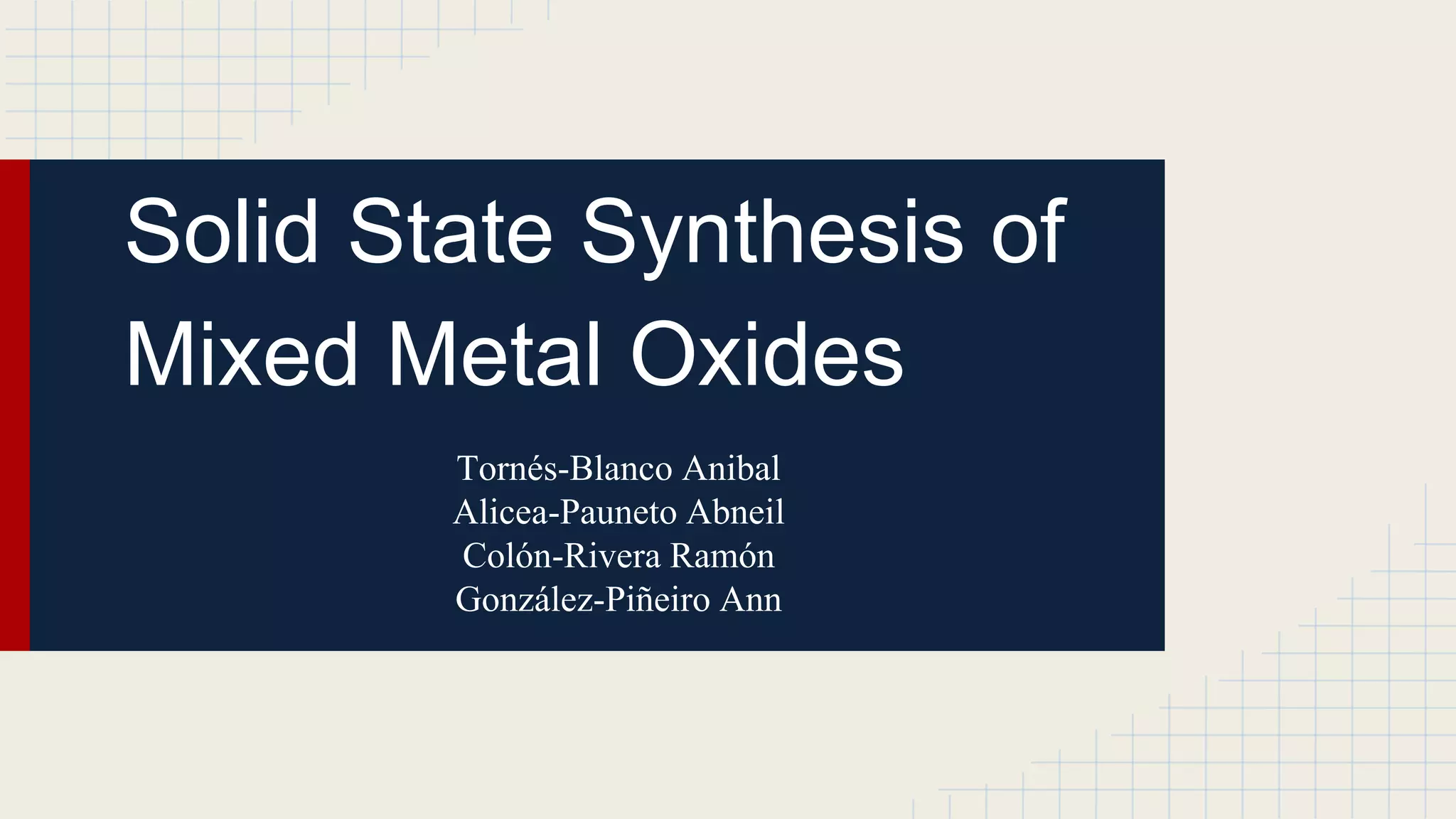 Solid State Synthesis of Mixed Metal Oxides

Tornés-Blanco Anibal
Alicea-Pauneto Abneil
Colón-Rivera Ramón
González-Piñeiro Ann